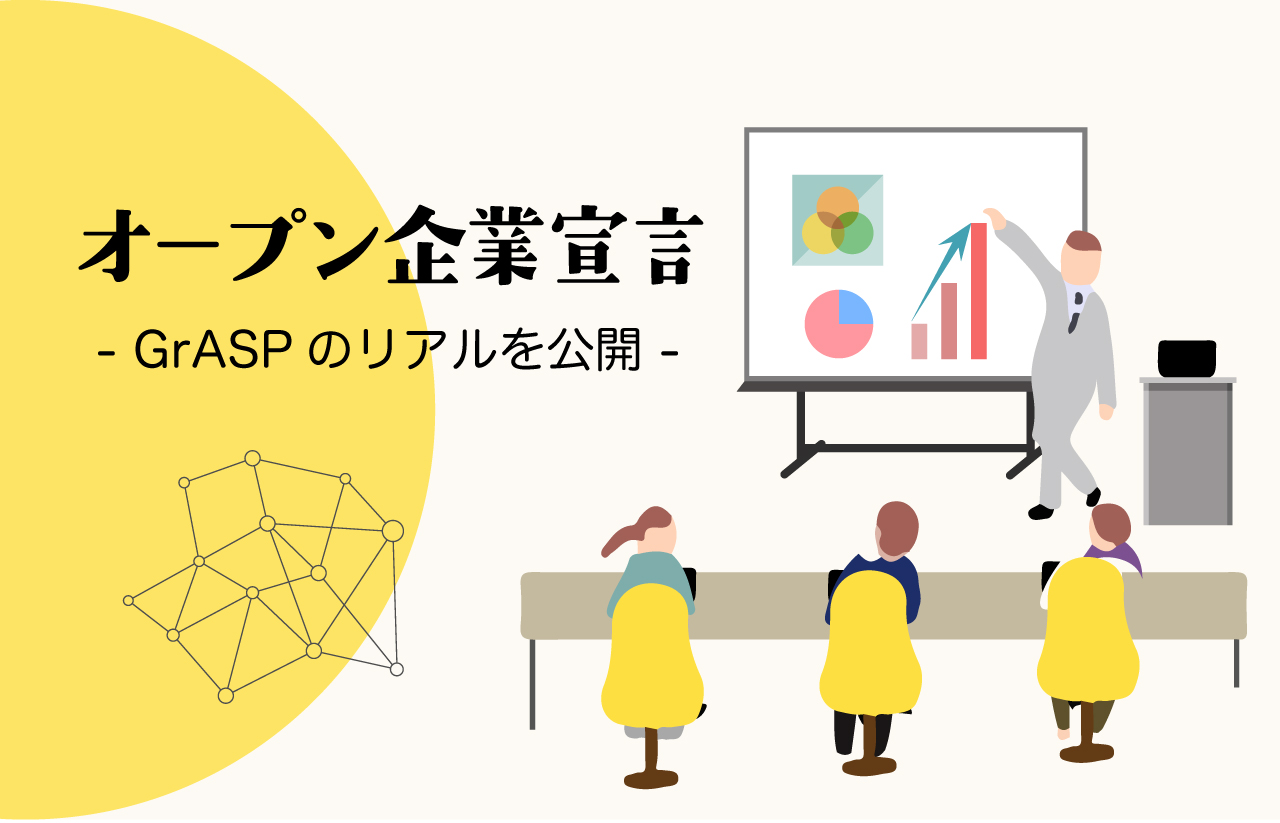 オープン企業宣言

- GrASP のリアルを公開 -